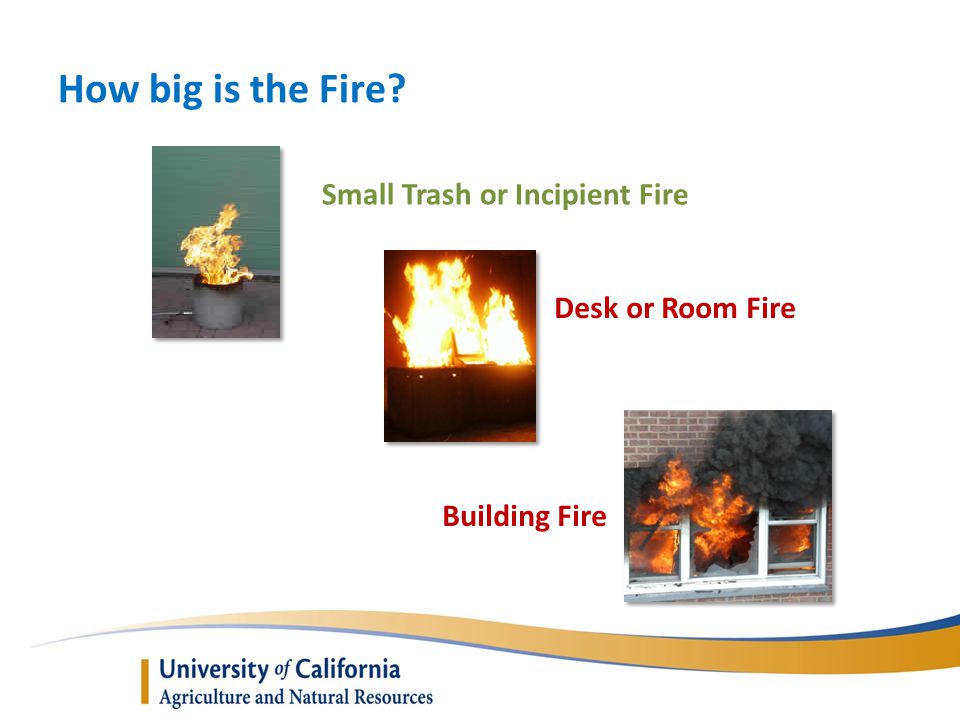 How big is the Fire?

Small Trash or Incipient Fire

Desk or Room Fire

Building Fire

University of California
Agriculture and Natural Resources